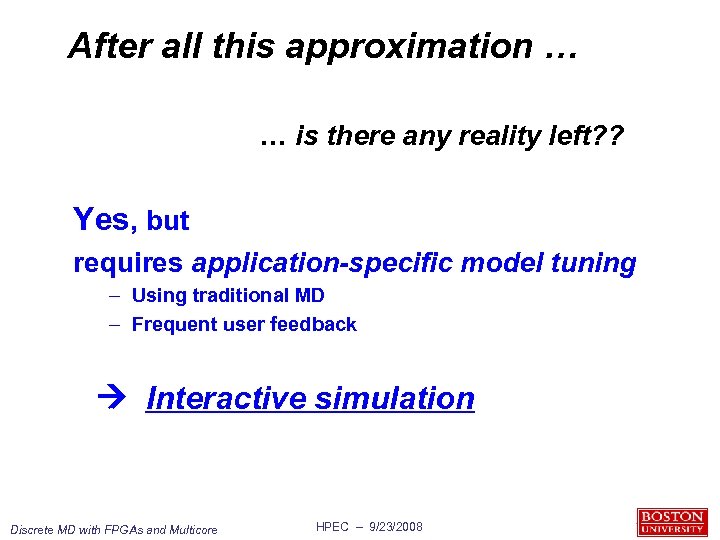 After all this approximation …

… is there any reality left??

Yes, but

requires application-specific model tuning

– Using traditional MD
– Frequent user feedback

→ Interactive simulation

Discrete MD with FPGAs and Multicore

HPEC – 9/23/2008

BOSTON UNIVERSITY